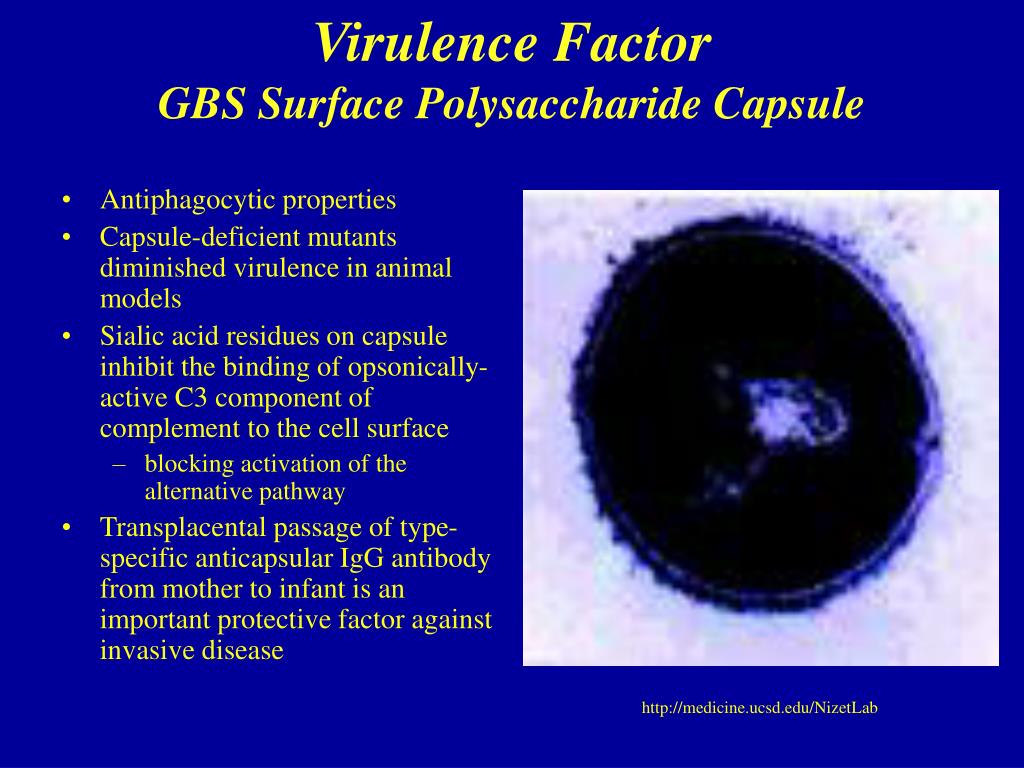 Virulence Factor
GBS Surface Polysaccharide Capsule

• Antiphagocytic properties
• Capsule-deficient mutants diminished virulence in animal models
• Sialic acid residues on capsule inhibit the binding of opsonically-active C3 component of complement to the cell surface
  – blocking activation of the alternative pathway
• Transplacental passage of type-specific anticapsular IgG antibody from mother to infant is an important protective factor against invasive disease

http://medicine.ucsd.edu/NizetLab